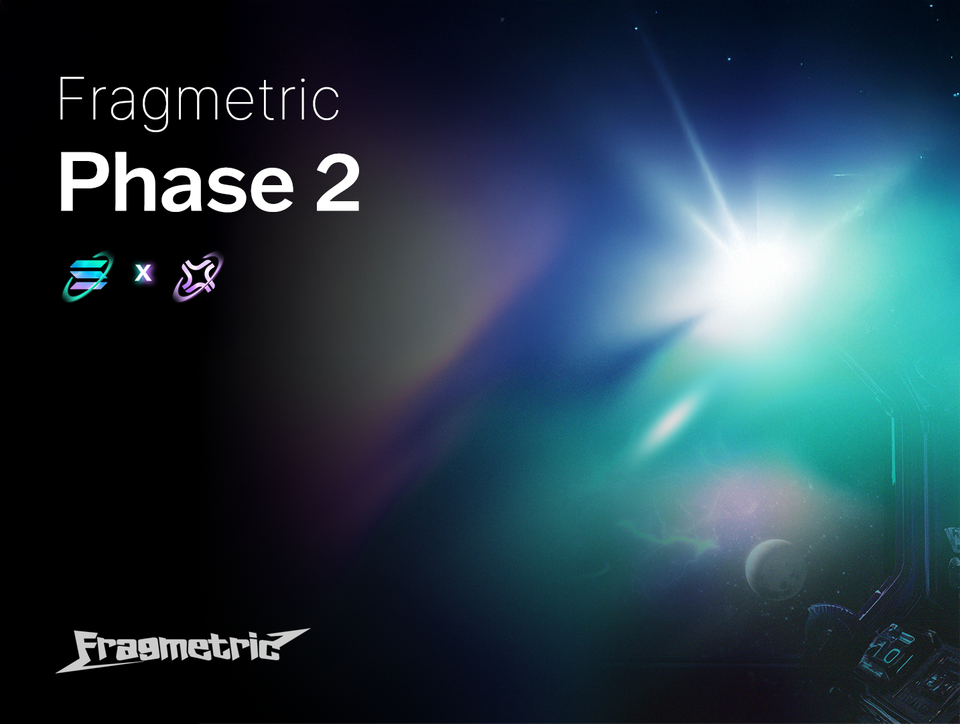 Fragmetric
Phase 2

x

Fragmetric